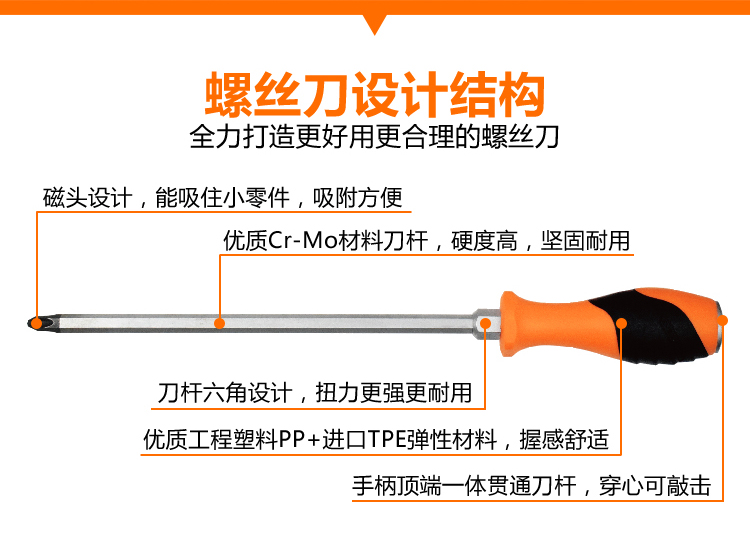 螺丝刀设计结构
全力打造更好用更合理的螺丝刀

磁头设计，能吸住小零件，吸附方便

优质Cr-Mo材料刀杆，硬度高，坚固耐用

刀杆六角设计，扭力更强更耐用

优质工程塑料PP+进口TPE弹性材料，握感舒适

手柄顶端一体贯通刀杆，穿心可敲击